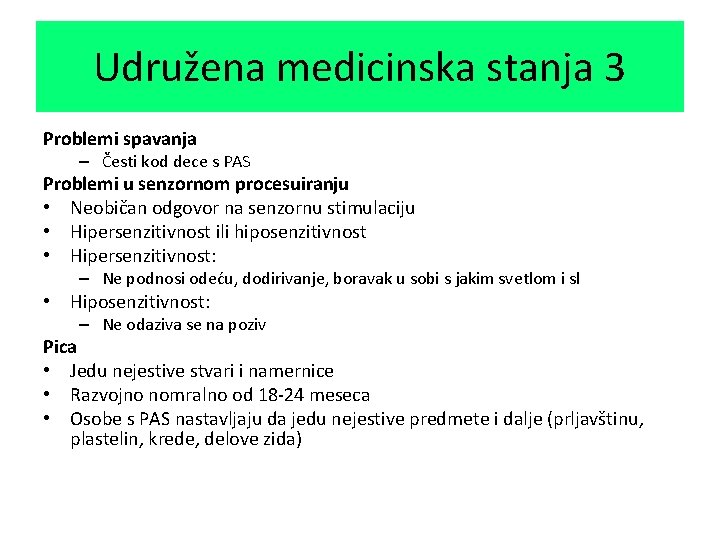 Udružena medicinska stanja 3

Problemi spavanja
– Česti kod dece s PAS
Problemi u senzornom procesuiranju
• Neobičan odgovor na senzornu stimulaciju
• Hipersenzitivnost ili hiposenzitivnost
• Hipersenzitivnost:
– Ne podnosi odeću, dodirivanje, boravak u sobi s jakim svetlom i sl
• Hiposenzitivnost:
– Ne odaziva se na poziv
Pica
• Jedu nejestive stvari i namernice
• Razvojno nomralno od 18-24 meseca
• Osobe s PAS nastavljaju da jedu nejestive predmete i dalje (prljavštinu, plastelin, krede, delove zida)